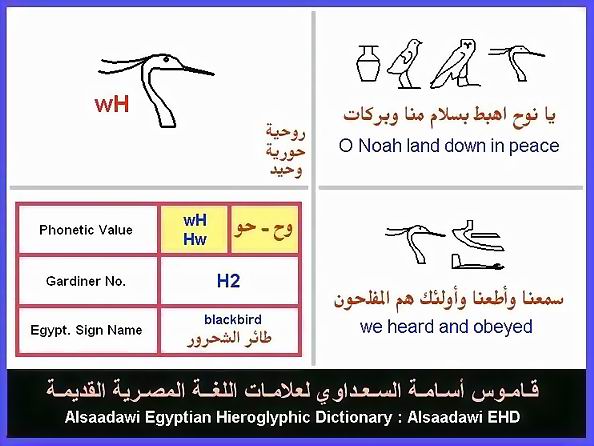 wH

روحية
حورية
وحيد

يا نوح اهبط بسلام منا وبركات
O Noah land down in peace

| Phonetic Value | wH Hw | وح - حو |
|---|---|---|
| Gardiner No. | H2 | |
| Egypt. Sign Name | blackbird طائر الشحرور | |

سمعنا وأطعنا وأولئك هم المفلحون
we heard and obeyed

قاموس أسامة السعداوي لعلامات اللغة المصرية القديمة
Alsaadawi Egyptian Hieroglyphic Dictionary : Alsaadawi EHD